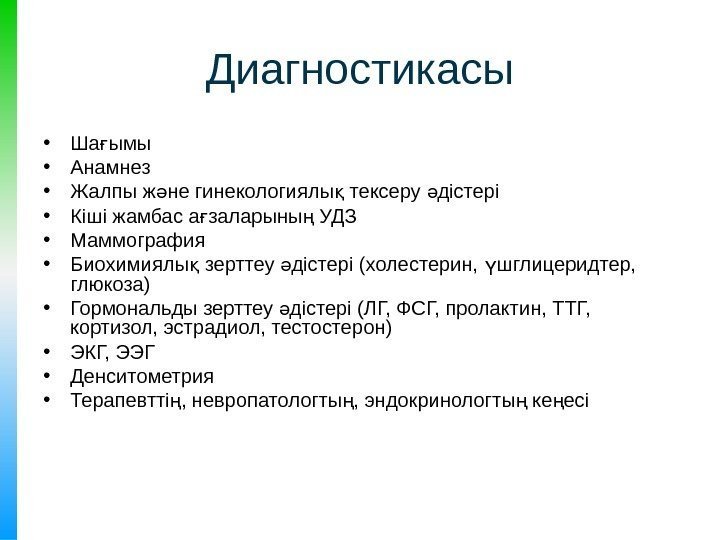 Диагностикасы

• Шағымы
• Анамнез
• Жалпы және гинекологиялық тексеру әдістері
• Кіші жамбас ағзаларының УДЗ
• Маммография
• Биохимиялық зерттеу әдістері (холестерин, үшглицеридтер, глюкоза)
• Гормональды зерттеу әдістері (ЛГ, ФСГ, пролактин, ТТГ, кортизол, эстрадиол, тестостерон)
• ЭКГ, ЭЭГ
• Денситометрия
• Терапевттің, невропатологтың, эндокринологтың кеңесі